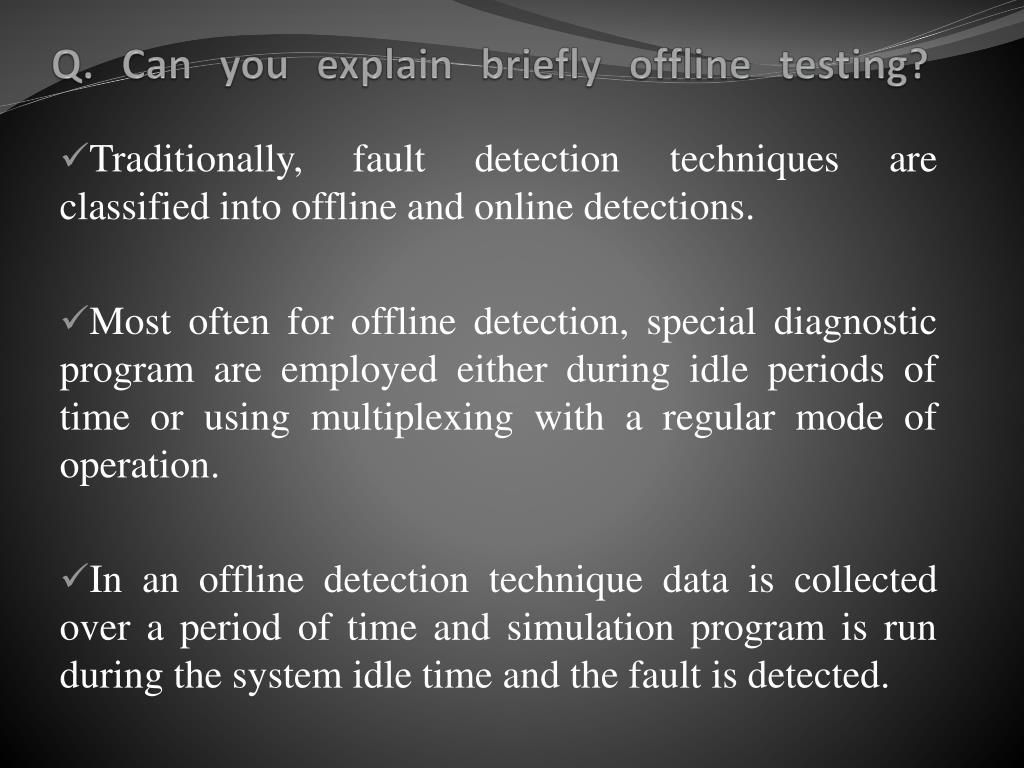 Q. Can you explain briefly offline testing?

✓Traditionally, fault detection techniques are classified into offline and online detections.

✓Most often for offline detection, special diagnostic program are employed either during idle periods of time or using multiplexing with a regular mode of operation.

✓In an offline detection technique data is collected over a period of time and simulation program is run during the system idle time and the fault is detected.